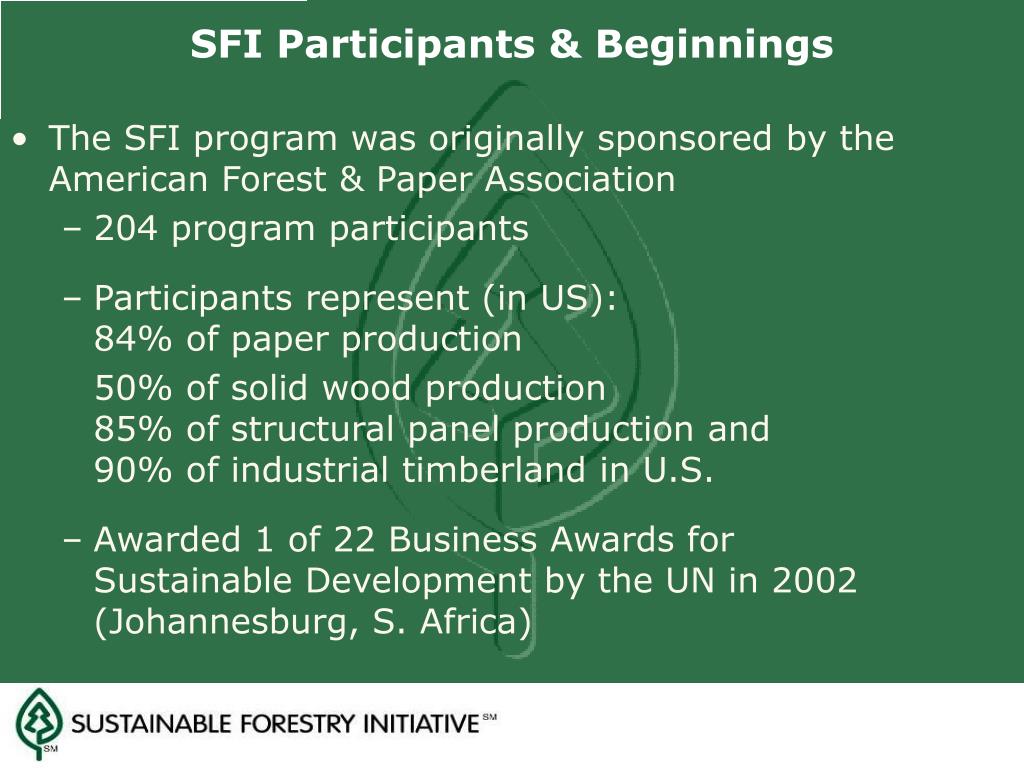 SFI Participants & Beginnings

• The SFI program was originally sponsored by the American Forest & Paper Association

– 204 program participants

– Participants represent (in US):
84% of paper production
50% of solid wood production
85% of structural panel production and
90% of industrial timberland in U.S.

– Awarded 1 of 22 Business Awards for Sustainable Development by the UN in 2002 (Johannesburg, S. Africa)

SM
SUSTAINABLE FORESTRY INITIATIVE SM